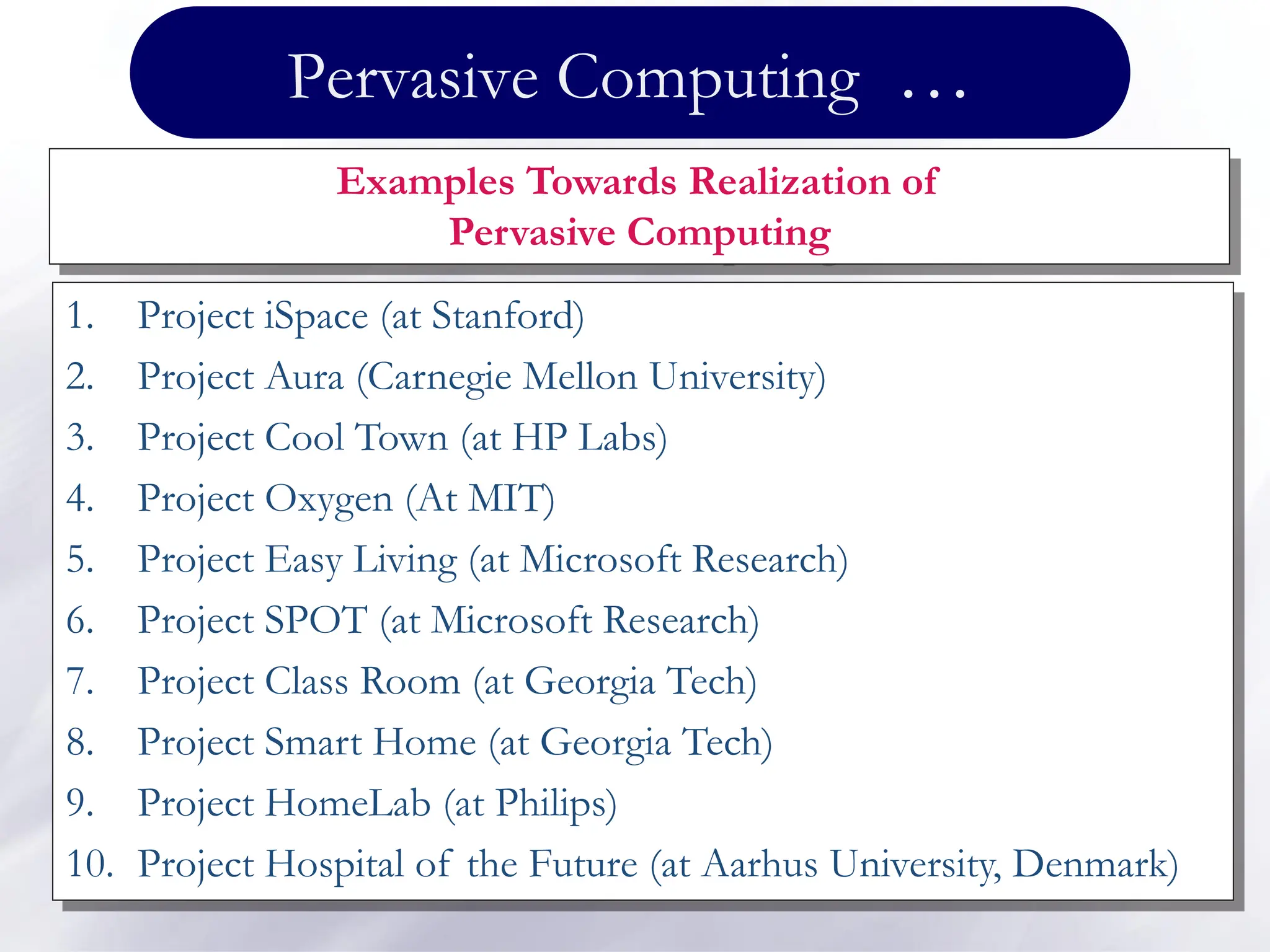 Pervasive Computing ...

Examples Towards Realization of Pervasive Computing

1. Project iSpace (at Stanford)
2. Project Aura (Carnegie Mellon University)
3. Project Cool Town (at HP Labs)
4. Project Oxygen (At MIT)
5. Project Easy Living (at Microsoft Research)
6. Project SPOT (at Microsoft Research)
7. Project Class Room (at Georgia Tech)
8. Project Smart Home (at Georgia Tech)
9. Project HomeLab (at Philips)
10. Project Hospital of the Future (at Aarhus University, Denmark)